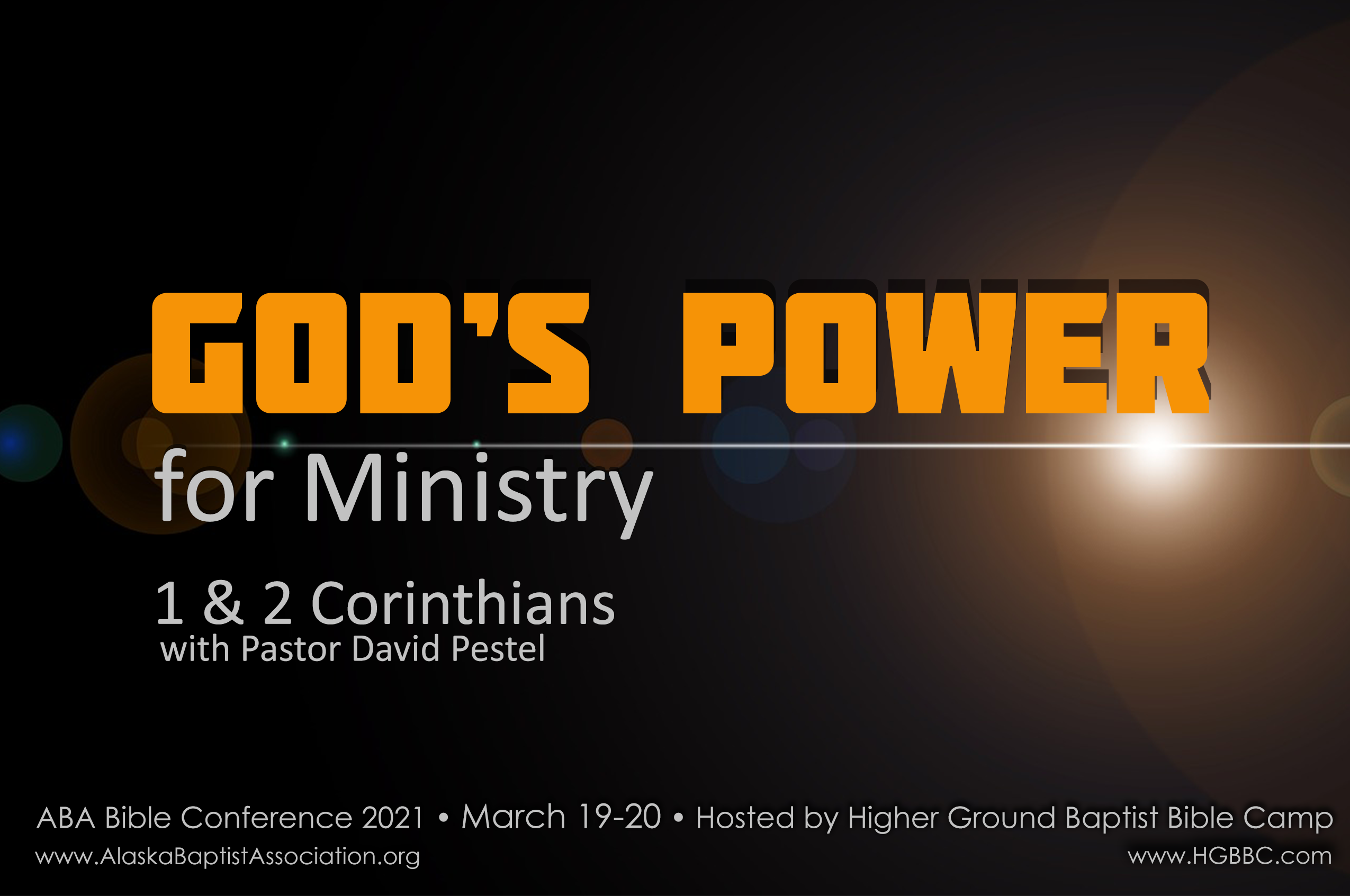 GOD'S POWER
for Ministry

1 & 2 Corinthians
with Pastor David Pestel

ABA Bible Conference 2021 • March 19-20 • Hosted by Higher Ground Baptist Bible Camp
www.AlaskaBaptistAssociation.org
www.HGBBC.com